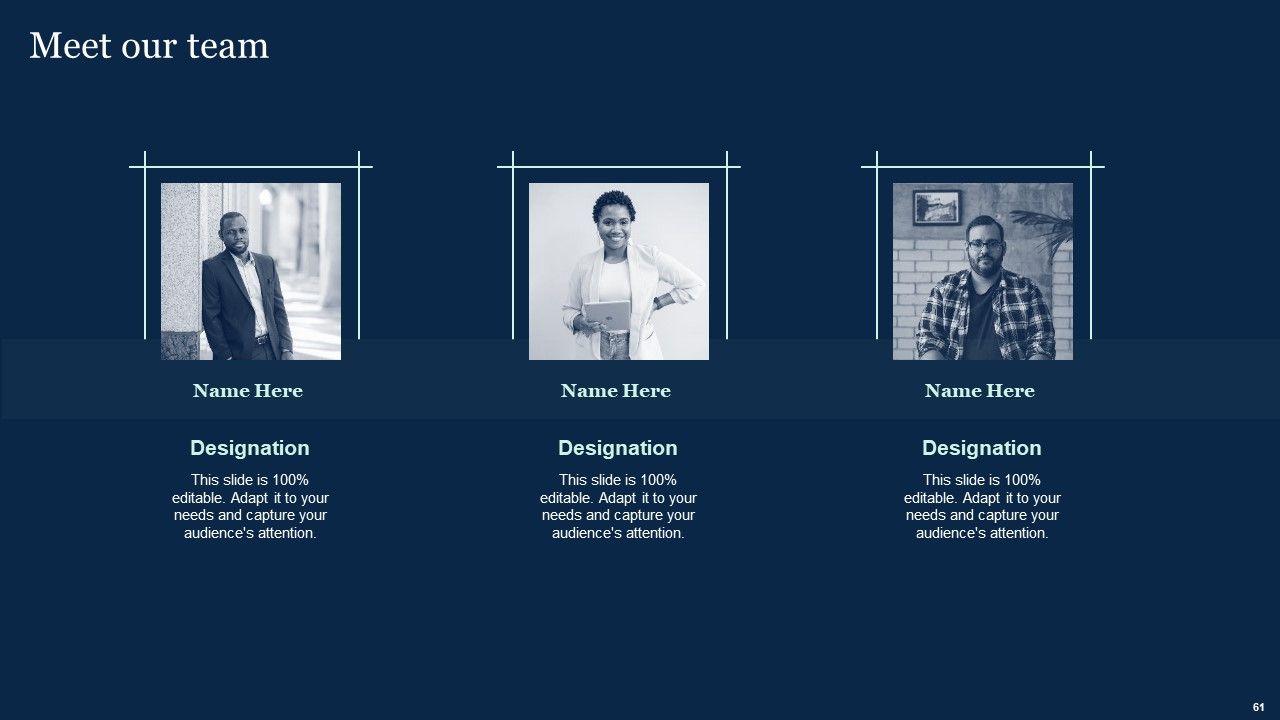 Meet our team

Name Here

Designation

This slide is 100% editable. Adapt it to your needs and capture your audience's attention.

Name Here

Designation

This slide is 100% editable. Adapt it to your needs and capture your audience's attention.

Name Here

Designation

This slide is 100% editable. Adapt it to your needs and capture your audience's attention.

61